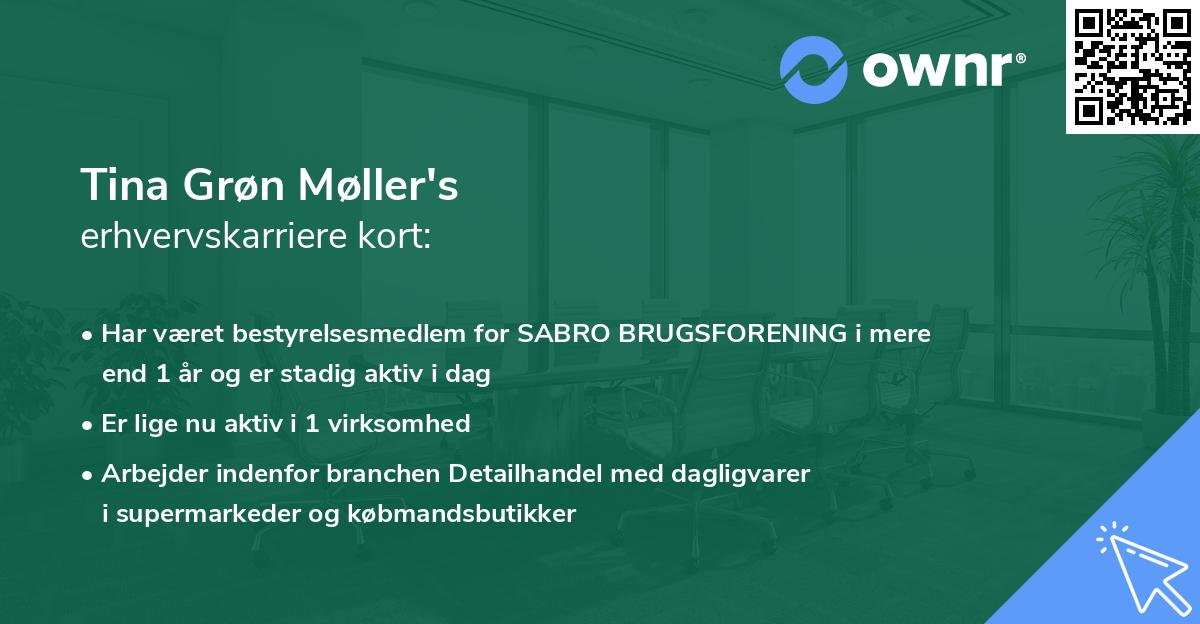 ownr®

Tina Grøn Møller's
erhvervskarriere kort:

• Har været bestyrelsesmedlem for SABRO BRUGSFORENING i mere end 1 år og er stadig aktiv i dag

• Er lige nu aktiv i 1 virksomhed

• Arbejder indenfor branchen Detailhandel med dagligvarer i supermarkeder og købmandsbutikker